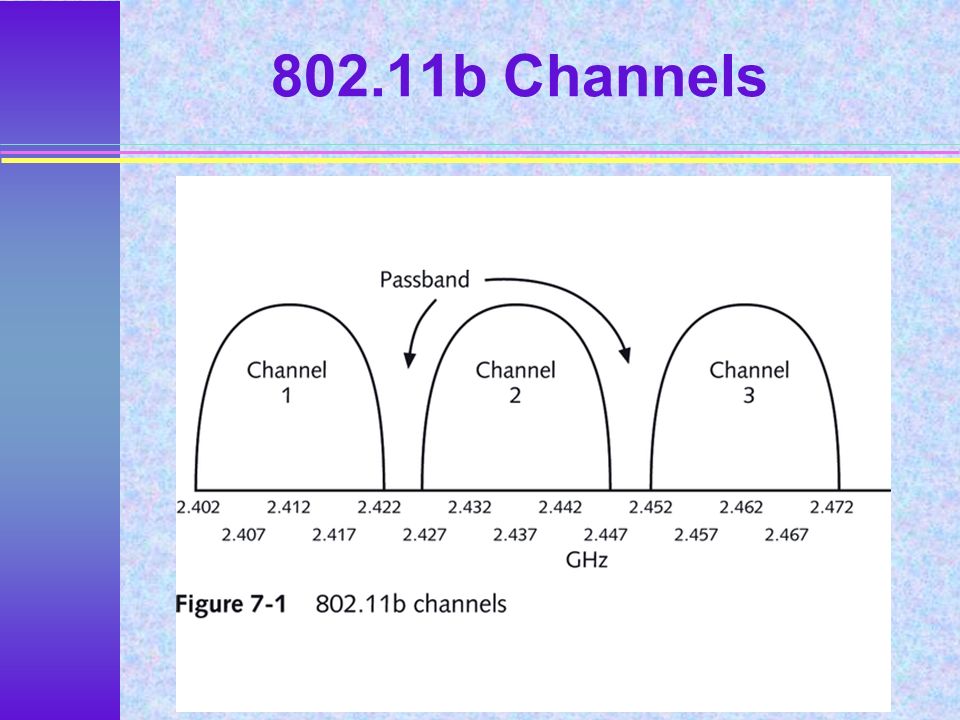 802.11b Channels

Passband

Channel
1

Channel
2

Channel
3

2.402 2.412 2.422 2.432 2.442 2.452 2.462 2.472

2.407 2.417 2.427 2.437 2.447 2.457 2.467

GHz

Figure 7-1 802.11b channels